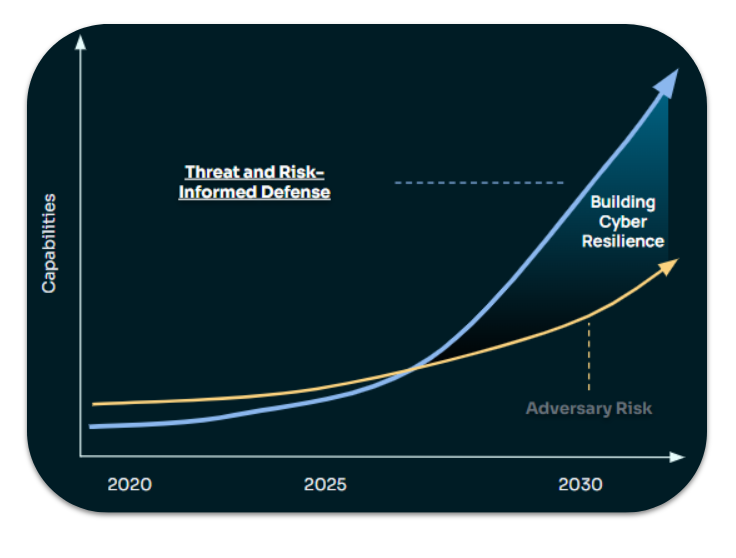 Capabilities

Threat and Risk-Informed Defense

Building Cyber Resilience

Adversary Risk

2020

2025

2030